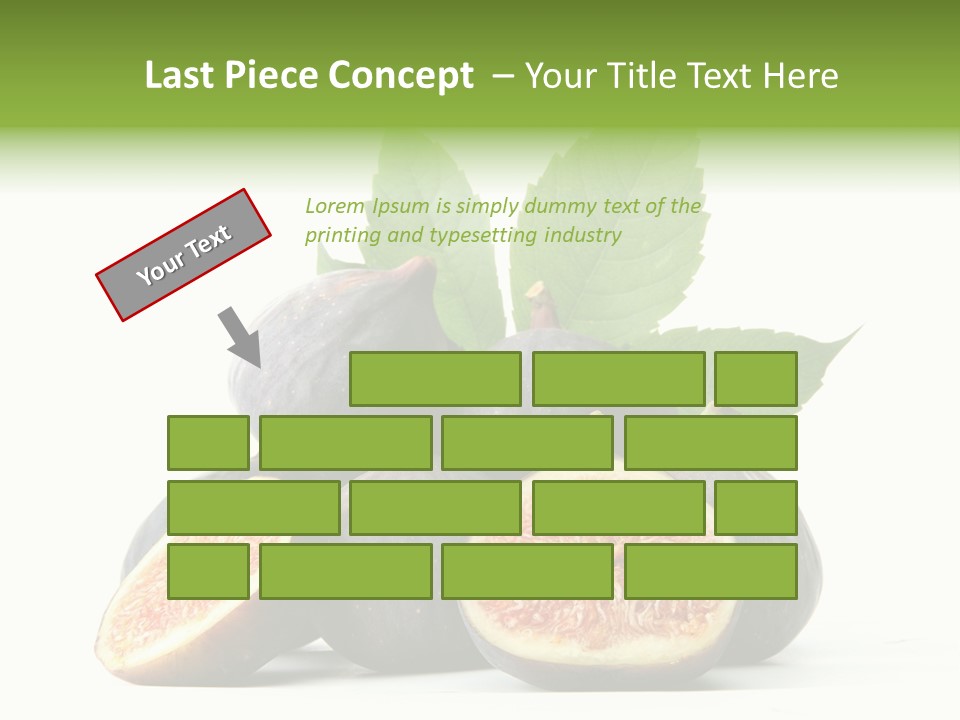 Last Piece Concept – Your Title Text Here

Your Text

Lorem Ipsum is simply dummy text of the printing and typesetting industry